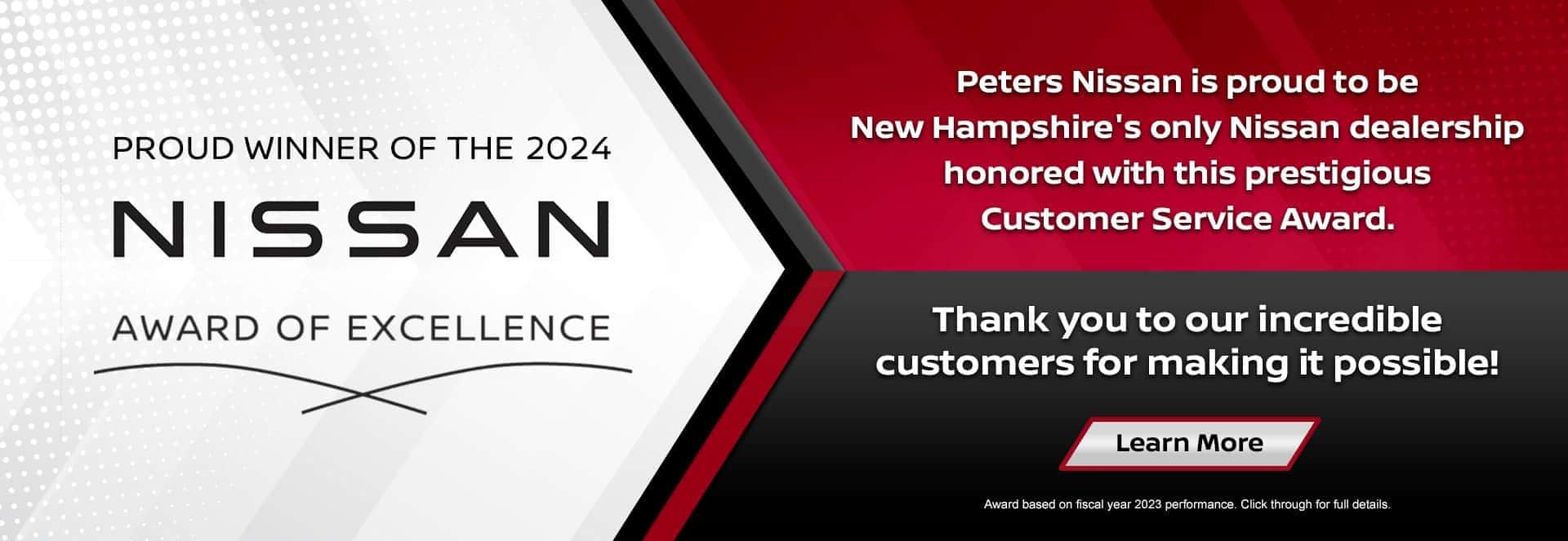 PROUD WINNER OF THE 2024

NISSAN

AWARD OF EXCELLENCE

Peters Nissan is proud to be New Hampshire's only Nissan dealership honored with this prestigious Customer Service Award.

Thank you to our incredible customers for making it possible!

Learn More

Award based on fiscal year 2023 performance. Click through for full details.